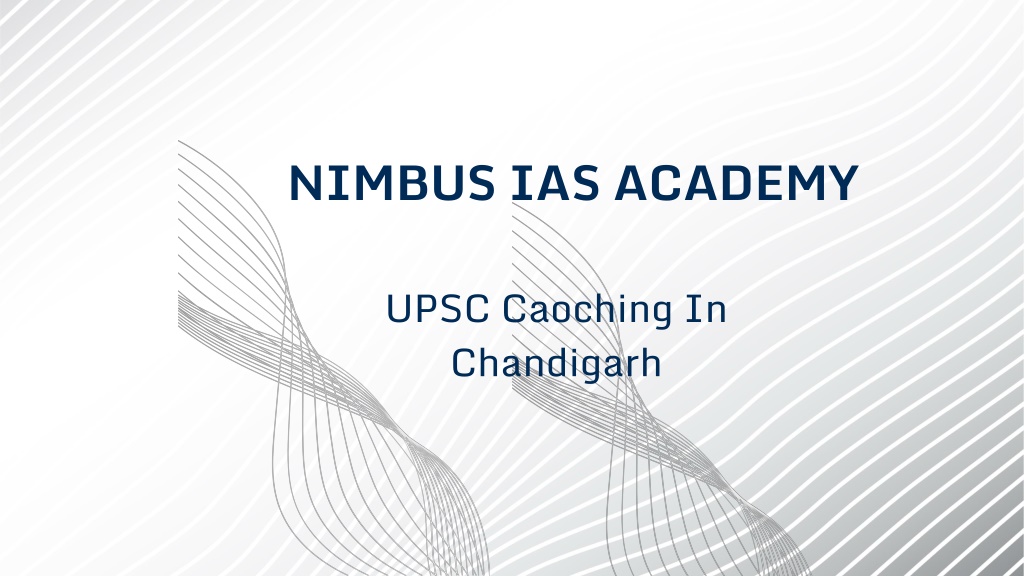 NIMBUS IAS ACADEMY

UPSC Caoching In Chandigarh